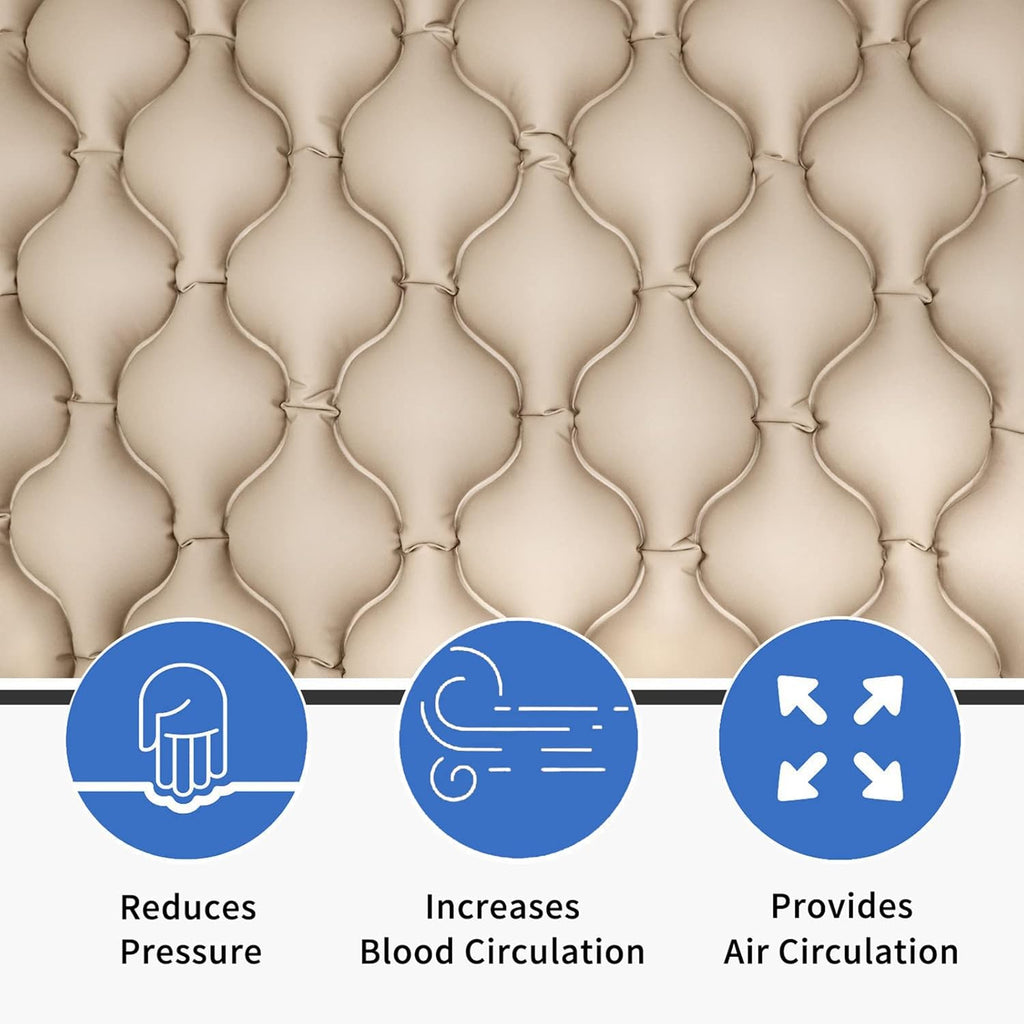 Reduces Pressure

Increases Blood Circulation

Provides Air Circulation